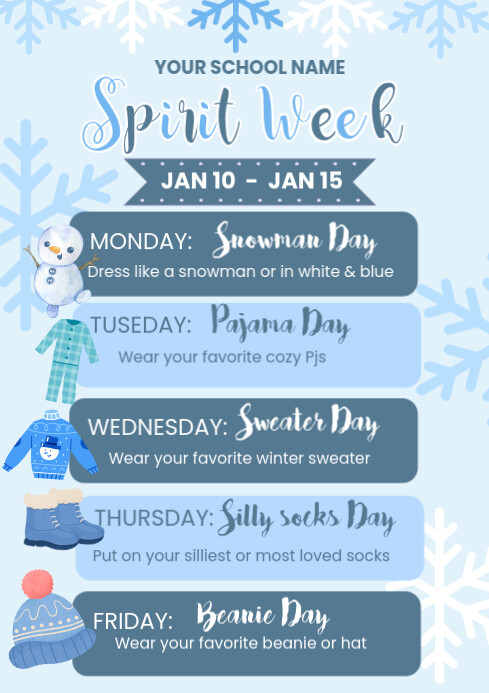 YOUR SCHOOL NAME

Spirit Week

JAN 10 - JAN 15

MONDAY: Snowman Day
Dress like a snowman or in white & blue

TUSEDAY: Pajama Day
Wear your favorite cozy Pjs

WEDNESDAY: Sweater Day
Wear your favorite winter sweater

THURSDAY: Silly socks Day
Put on your silliest or most loved socks

FRIDAY: Beanie Day
Wear your favorite beanie or hat